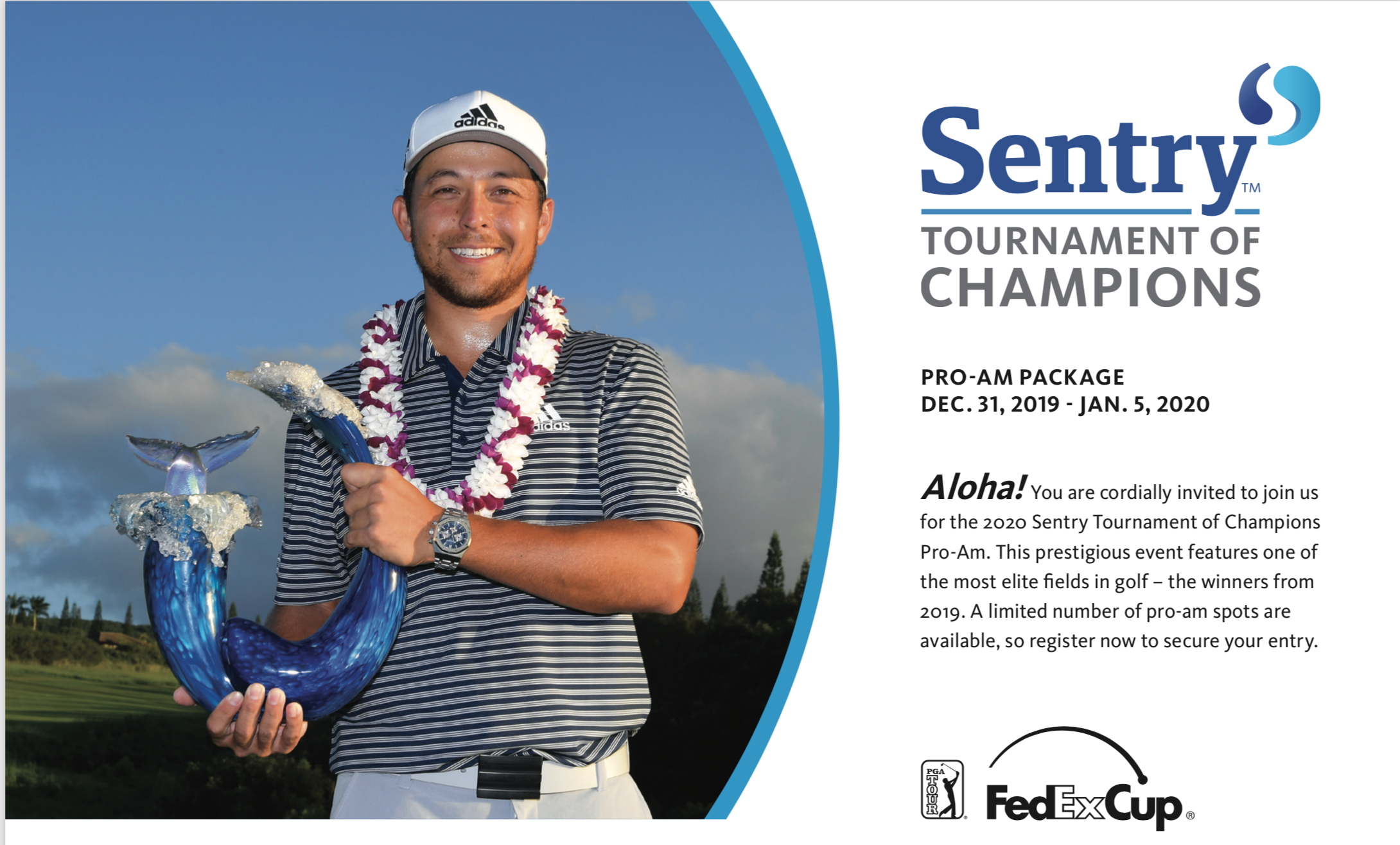 adidas

adidas

Sentry™
TOURNAMENT OF CHAMPIONS

PRO-AM PACKAGE
DEC. 31, 2019 - JAN. 5, 2020

Aloha! You are cordially invited to join us for the 2020 Sentry Tournament of Champions Pro-Am. This prestigious event features one of the most elite fields in golf – the winners from 2019. A limited number of pro-am spots are available, so register now to secure your entry.

PGA TOUR

FedExCup®